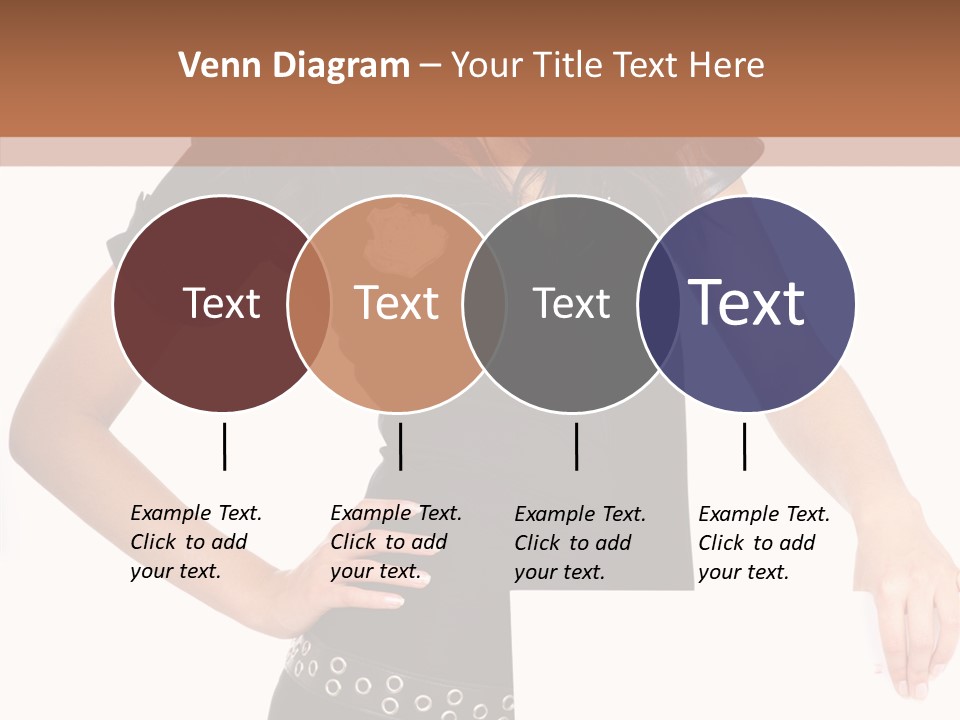 Venn Diagram – Your Title Text Here

Text

Text

Text

Text

Example Text. Click to add your text.

Example Text. Click to add your text.

Example Text. Click to add your text.

Example Text. Click to add your text.